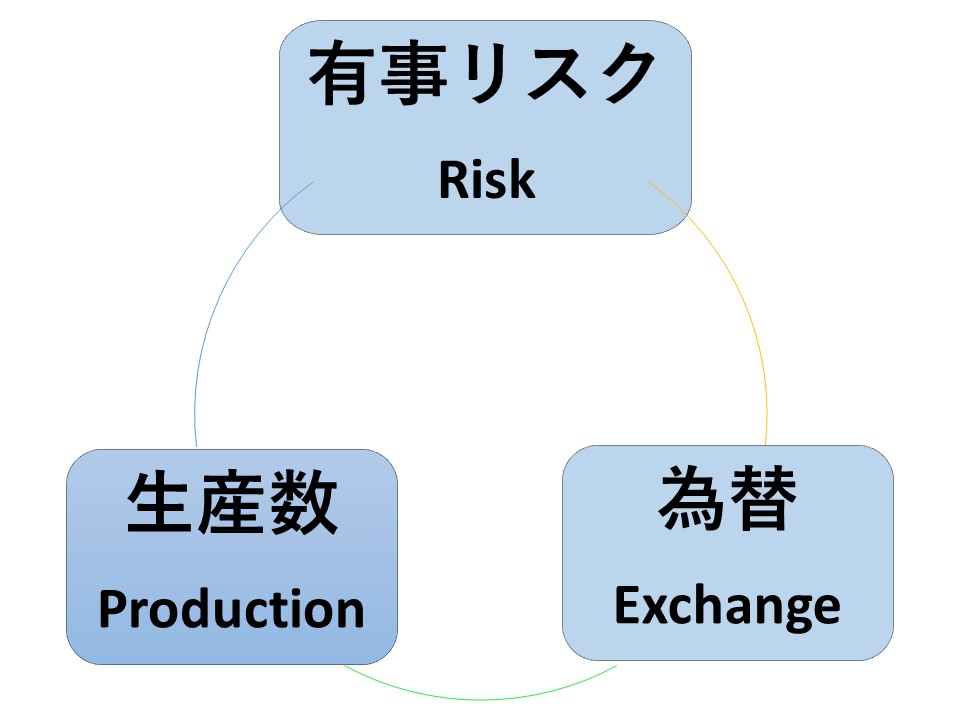 有事リスク
Risk

生産数
Production

為替
Exchange